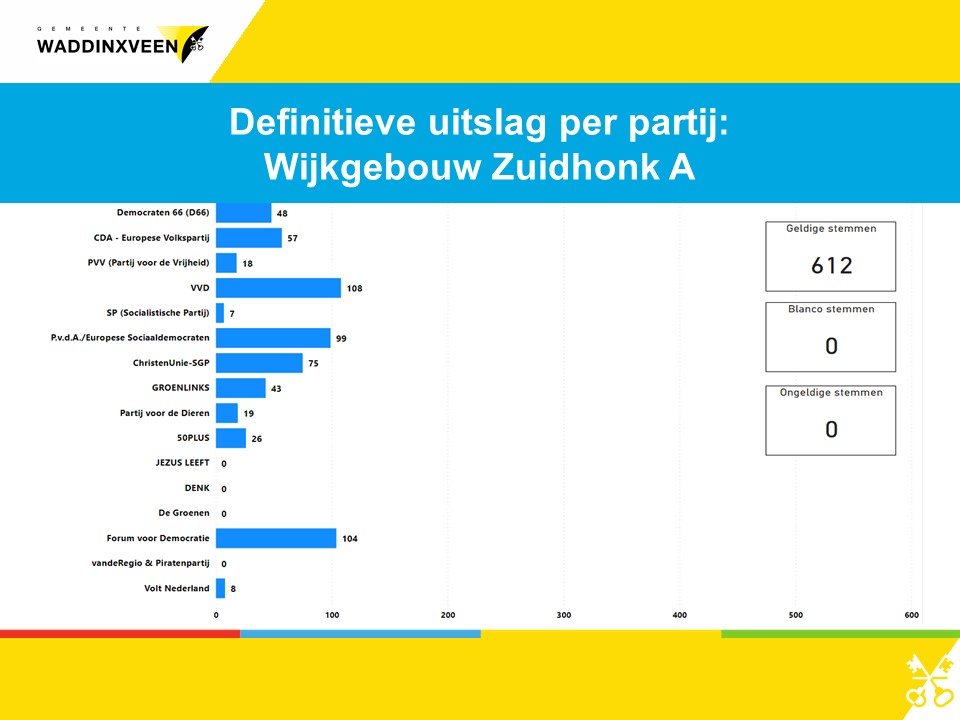 GEMEENTE
WADDINXVEEN

Definitieve uitslag per partij:
Wijkgebouw Zuidhonk A

Democraten 66 (D66) 48
CDA - Europese Volkspartij 57
PVV (Partij voor de Vrijheid) 18
VVD 108
SP (Socialistische Partij) 7
P.v.d.A./Europese Sociaaldemocraten 99
ChristenUnie-SGP 75
GROENLINKS 43
Partij voor de Dieren 19
50PLUS 26
JEZUS LEEFT 0
DENK 0
De Groenen 0
Forum voor Democratie 104
vandeRegio & Piratenpartij 0
Volt Nederland 8

0 100 200 300 400 500 600

Geldige stemmen
612

Blanco stemmen
0

Ongeldige stemmen
0